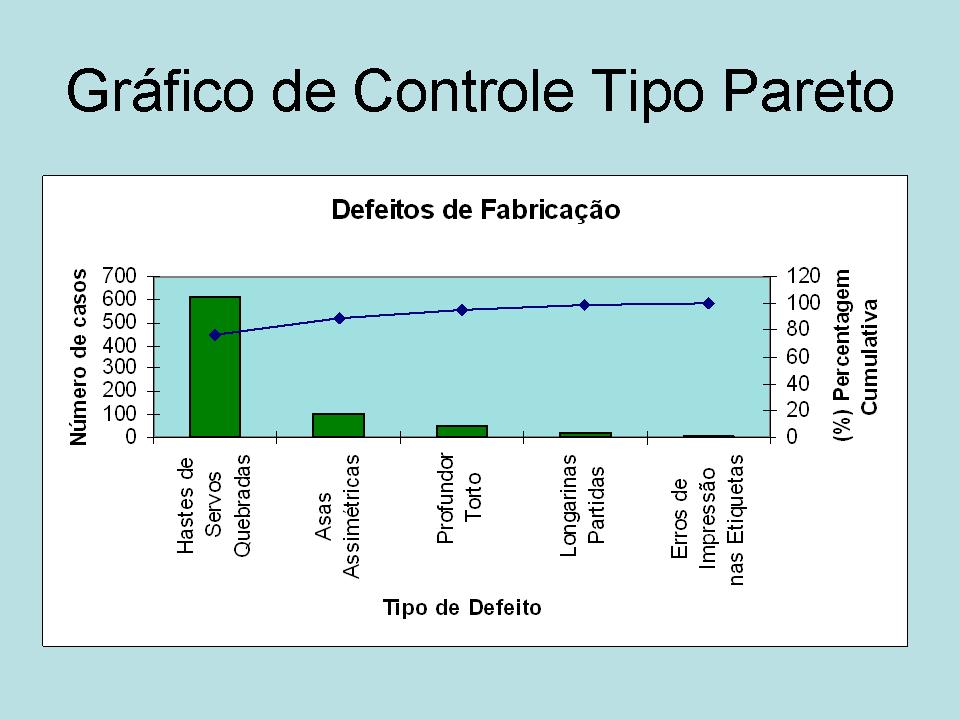 Gráfico de Controle Tipo Pareto

Defeitos de Fabricação

Número de casos

700
600
500
400
300
200
100
0

120
100
80
60
40
20
0

(%) Percentagem Cumulativa

Hastes de Servos Quebradas

Asas Assimétricas

Profundor Torto

Longarinas Partidas

Erros de Impressão nas Etiquetas

Tipo de Defeito